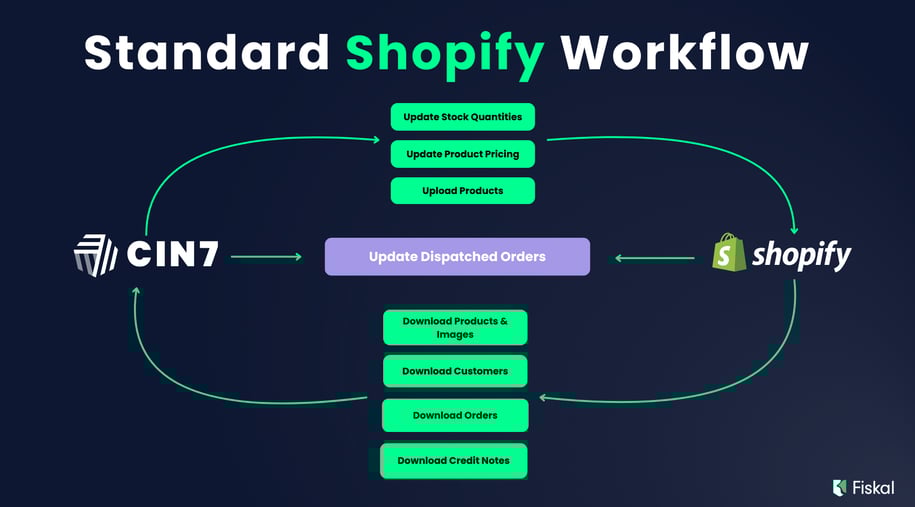 Standard Shopify Workflow

Update Stock Quantities

Update Product Pricing

Upload Products

CIN7

Update Dispatched Orders

shopify

Download Products & Images

Download Customers

Download Orders

Download Credit Notes

Fiskal